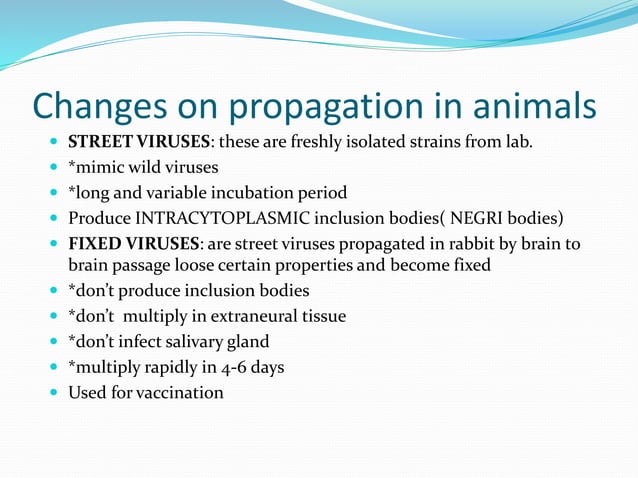 Changes on propagation in animals

- STREET VIRUSES: these are freshly isolated strains from lab.
- *mimic wild viruses
- *long and variable incubation period
- Produce INTRACYTOPLASMIC inclusion bodies( NEGRI bodies)
- FIXED VIRUSES: are street viruses propagated in rabbit by brain to brain passage loose certain properties and become fixed
- *don't produce inclusion bodies
- *don't multiply in extraneural tissue
- *don't infect salivary gland
- *multiply rapidly in 4-6 days
- Used for vaccination